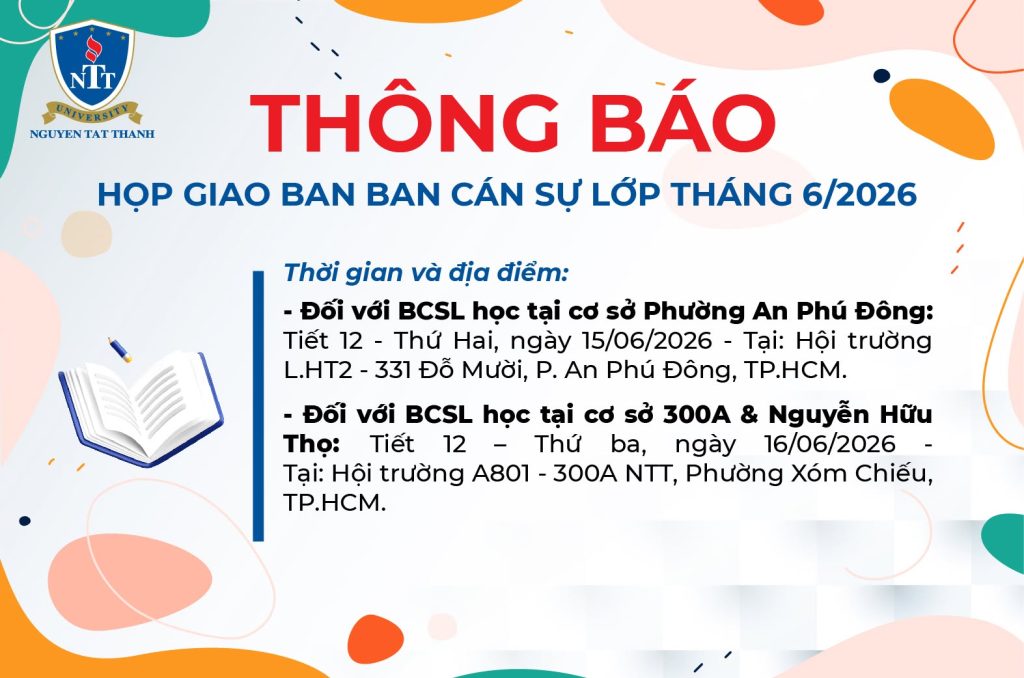 NTT
UNIVERSITY
NGUYEN TAT THANH

THÔNG BÁO

HỌP GIAO BAN BAN CÁN SỰ LỚP THÁNG 6/2026

Thời gian và địa điểm:

- Đối với BCSL học tại cơ sở Phường An Phú Đông: Tiết 12 - Thứ Hai, ngày 15/06/2026 - Tại: Hội trường L.HT2 - 331 Đỗ Mười, P. An Phú Đông, TP.HCM.

- Đối với BCSL học tại cơ sở 300A & Nguyễn Hữu Thọ: Tiết 12 – Thứ ba, ngày 16/06/2026 - Tại: Hội trường A801 - 300A NTT, Phường Xóm Chiếu, TP.HCM.